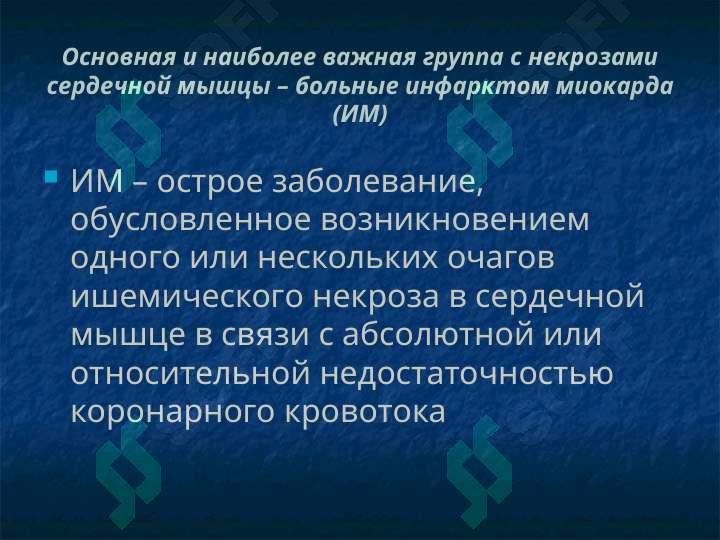 Основная и наиболее важная группа с некрозами сердечной мышцы – больные инфарктом миокарда (ИМ)

ИМ – острое заболевание, обусловленное возникновением одного или нескольких очагов ишемического некроза в сердечной мышце в связи с абсолютной или относительной недостаточностью коронарного кровотока